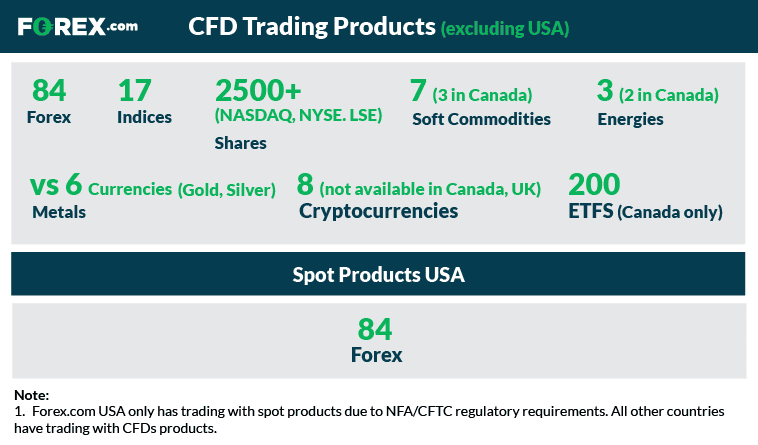 FOREX.com CFD Trading Products (excluding USA)

84
Forex

17
Indices

2500+
(NASDAQ, NYSE. LSE)
Shares

7 (3 in Canada)
Soft Commodities

3 (2 in Canada)
Energies

vs 6 Currencies (Gold, Silver)
Metals

8 (not available in Canada, UK)
Cryptocurrencies

200
ETFS (Canada only)

Spot Products USA

84
Forex

Note:
1. Forex.com USA only has trading with spot products due to NFA/CFTC regulatory requirements. All other countries have trading with CFDs products.